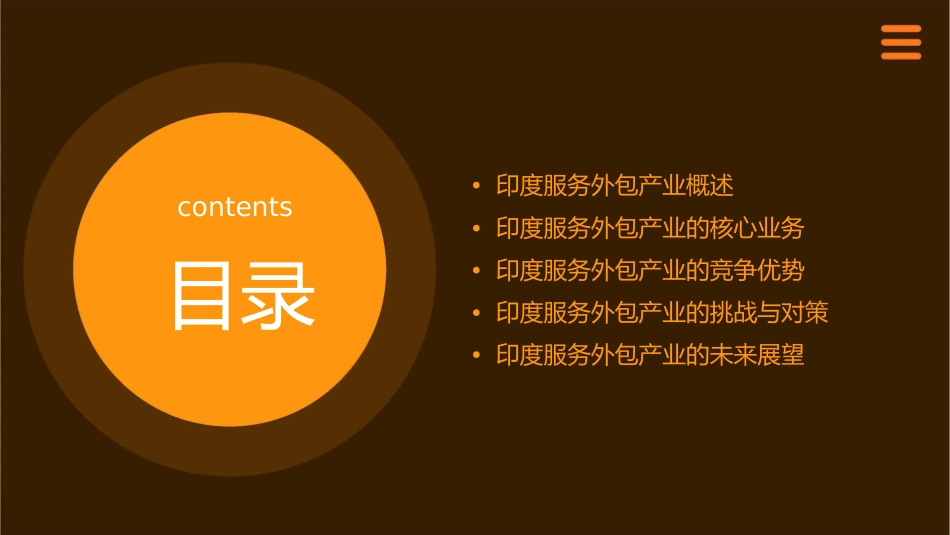 contents

目录

• 印度服务外包产业概述
• 印度服务外包产业的核心业务
• 印度服务外包产业的竞争优势
• 印度服务外包产业的挑战与对策
• 印度服务外包产业的未来展望